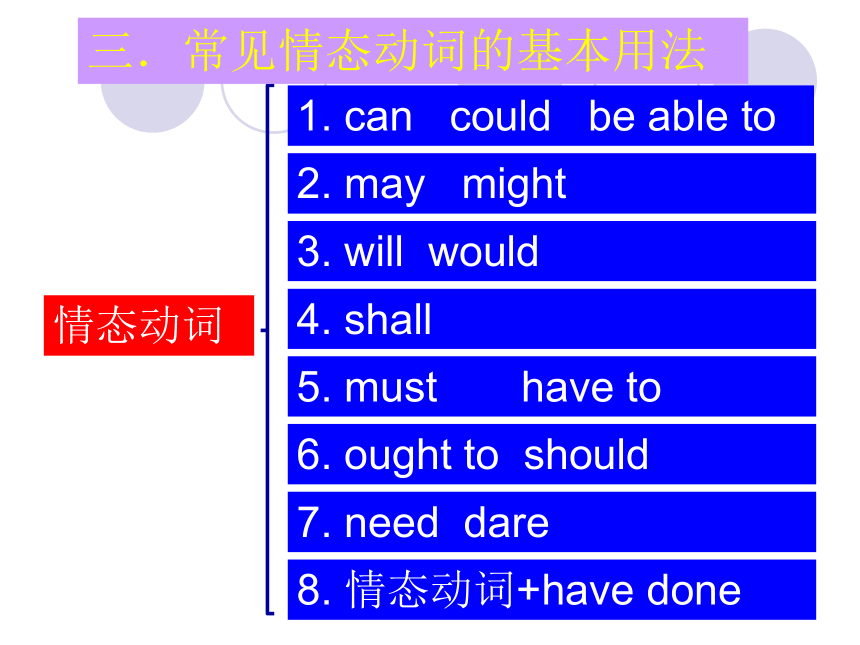 三．常见情态动词的基本用法

情态动词

1. can could be able to

2. may might

3. will would

4. shall

5. must have to

6. ought to should

7. need dare

8. 情态动词+have done